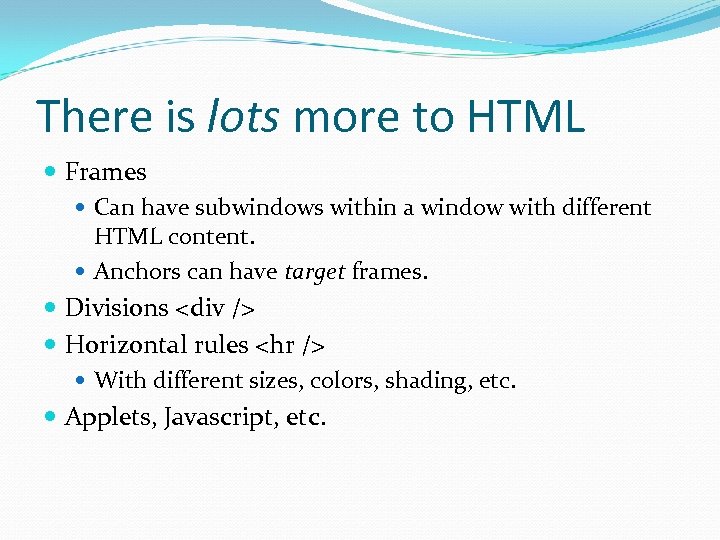 There is lots more to HTML

- Frames
  - Can have subwindows within a window with different HTML content.
  - Anchors can have target frames.
- Divisions <div />
- Horizontal rules <hr />
  - With different sizes, colors, shading, etc.
- Applets, Javascript, etc.